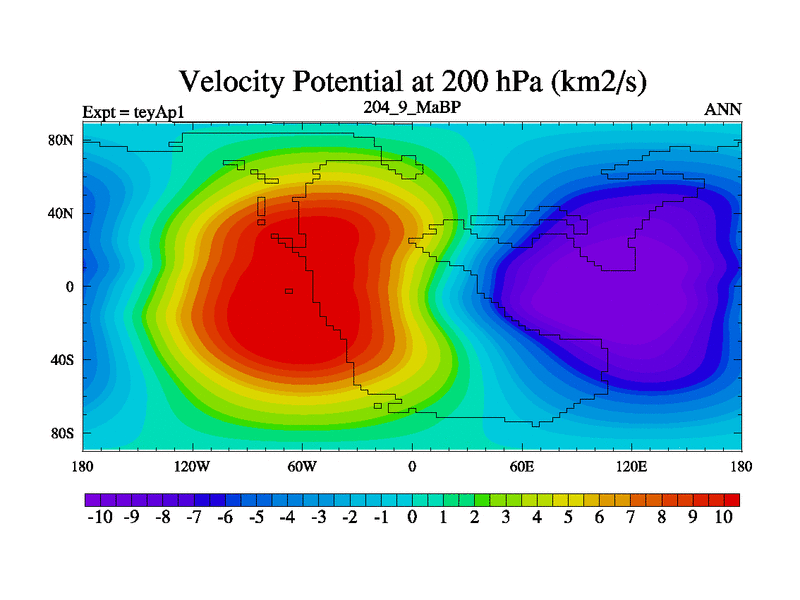 Velocity Potential at 200 hPa (km2/s)

Expt = teyAp1
204_9_MaBP
ANN

80N
40N
0
40S
80S

180
120W
60W
0
60E
120E
180

-10 -9 -8 -7 -6 -5 -4 -3 -2 -1 0 1 2 3 4 5 6 7 8 9 10